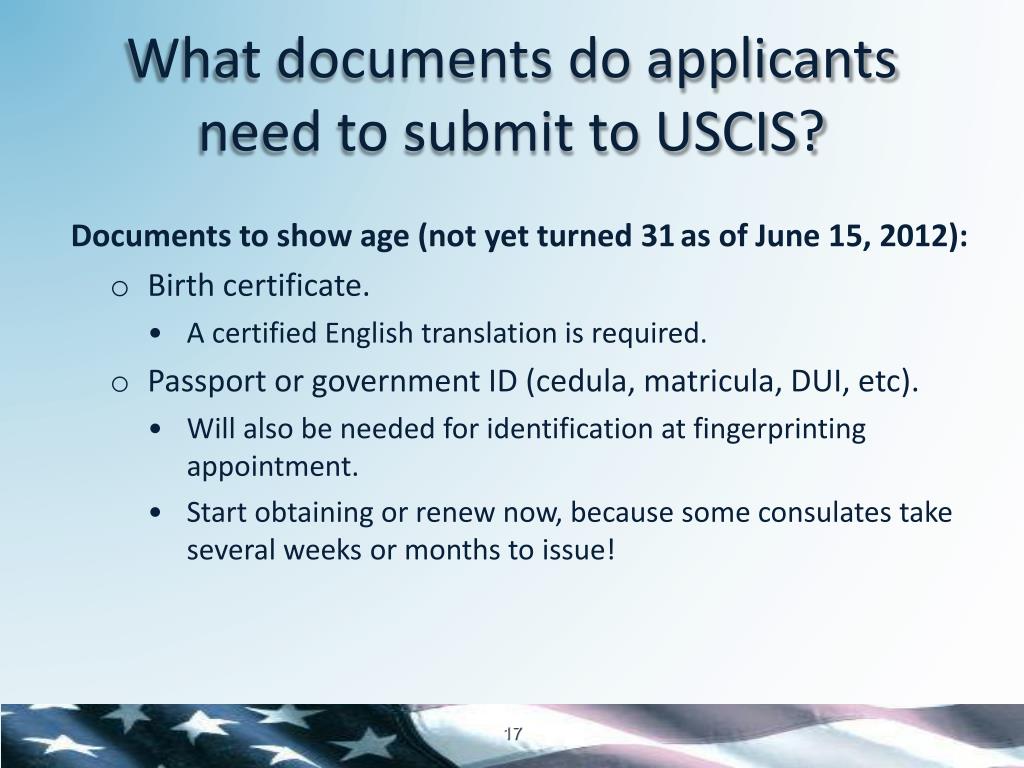 What documents do applicants need to submit to USCIS?

Documents to show age (not yet turned 31 as of June 15, 2012):

o Birth certificate.

• A certified English translation is required.

o Passport or government ID (cedula, matricula, DUI, etc).

• Will also be needed for identification at fingerprinting appointment.

• Start obtaining or renew now, because some consulates take several weeks or months to issue!

17